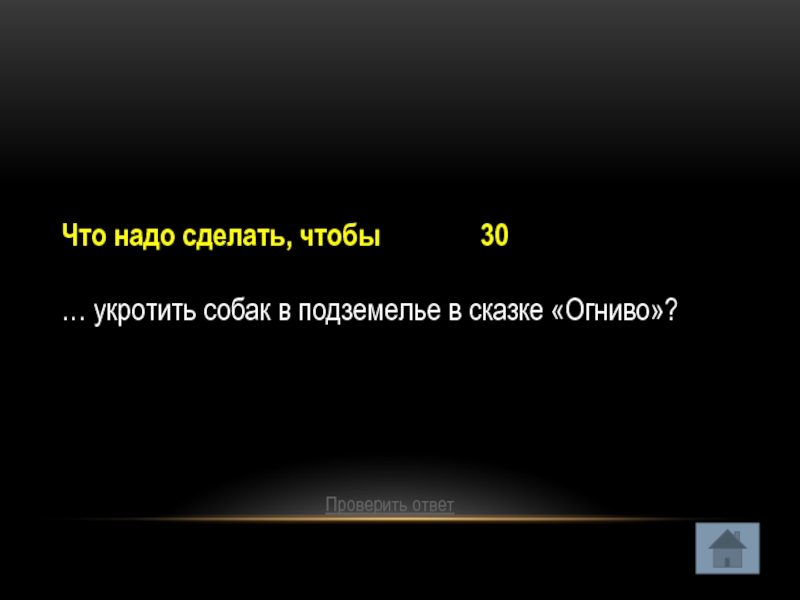 Что надо сделать, чтобы 30

… укротить собак в подземелье в сказке «Огниво»?

Проверить ответ